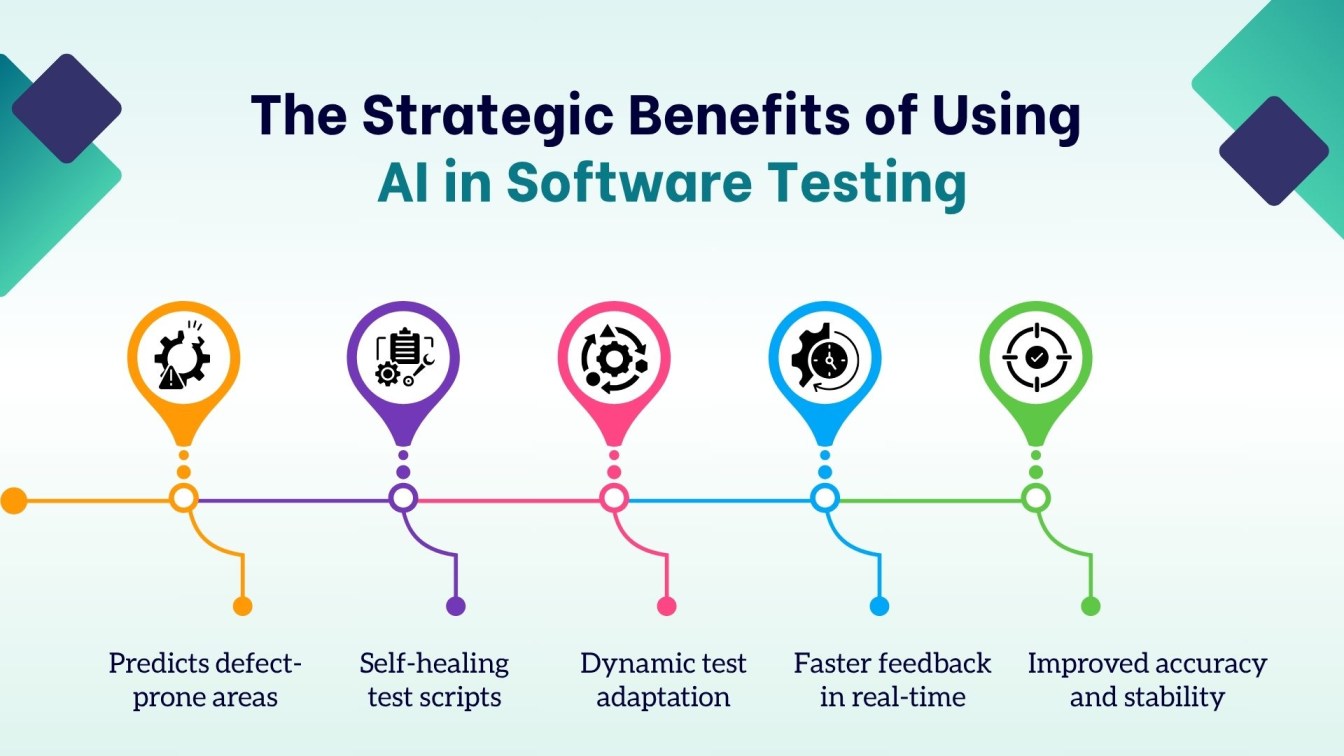 The Strategic Benefits of Using
AI in Software Testing

Predicts defect-prone areas

Self-healing test scripts

Dynamic test adaptation

Faster feedback in real-time

Improved accuracy and stability